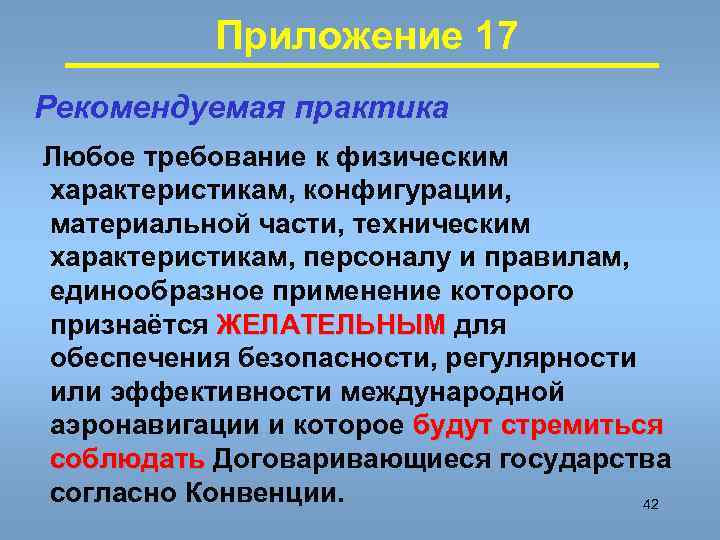 Приложение 17

Рекомендуемая практика

Любое требование к физическим характеристикам, конфигурации, материальной части, техническим характеристикам, персоналу и правилам, единообразное применение которого признаётся ЖЕЛАТЕЛЬНЫМ для обеспечения безопасности, регулярности или эффективности международной аэронавигации и которое будут стремиться соблюдать Договаривающиеся государства согласно Конвенции.

42